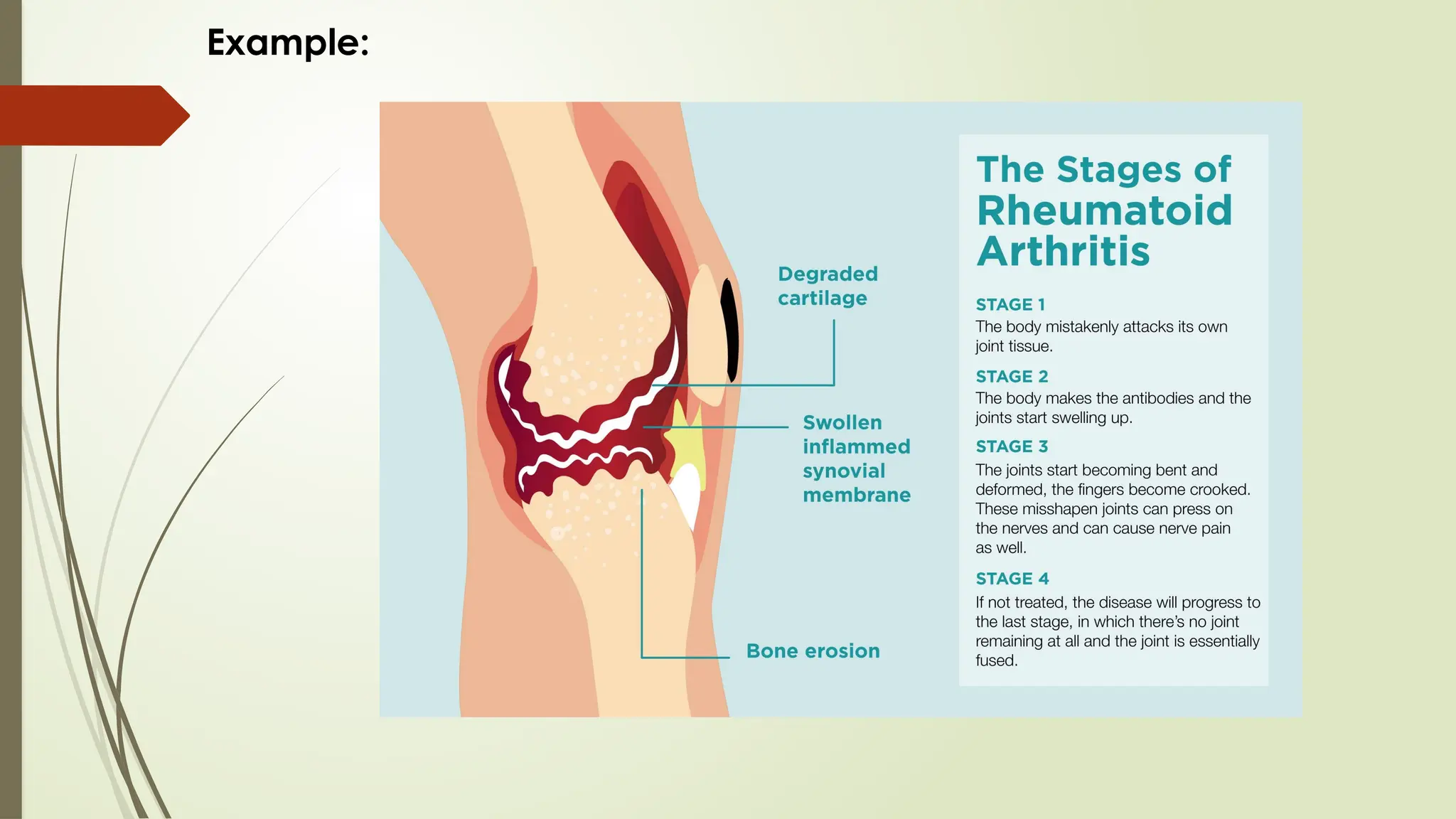 Example:

Degraded cartilage

Swollen inflammed synovial membrane

Bone erosion

The Stages of Rheumatoid Arthritis

STAGE 1
The body mistakenly attacks its own joint tissue.

STAGE 2
The body makes the antibodies and the joints start swelling up.

STAGE 3
The joints start becoming bent and deformed, the fingers become crooked. These misshapen joints can press on the nerves and can cause nerve pain as well.

STAGE 4
If not treated, the disease will progress to the last stage, in which there's no joint remaining at all and the joint is essentially fused.